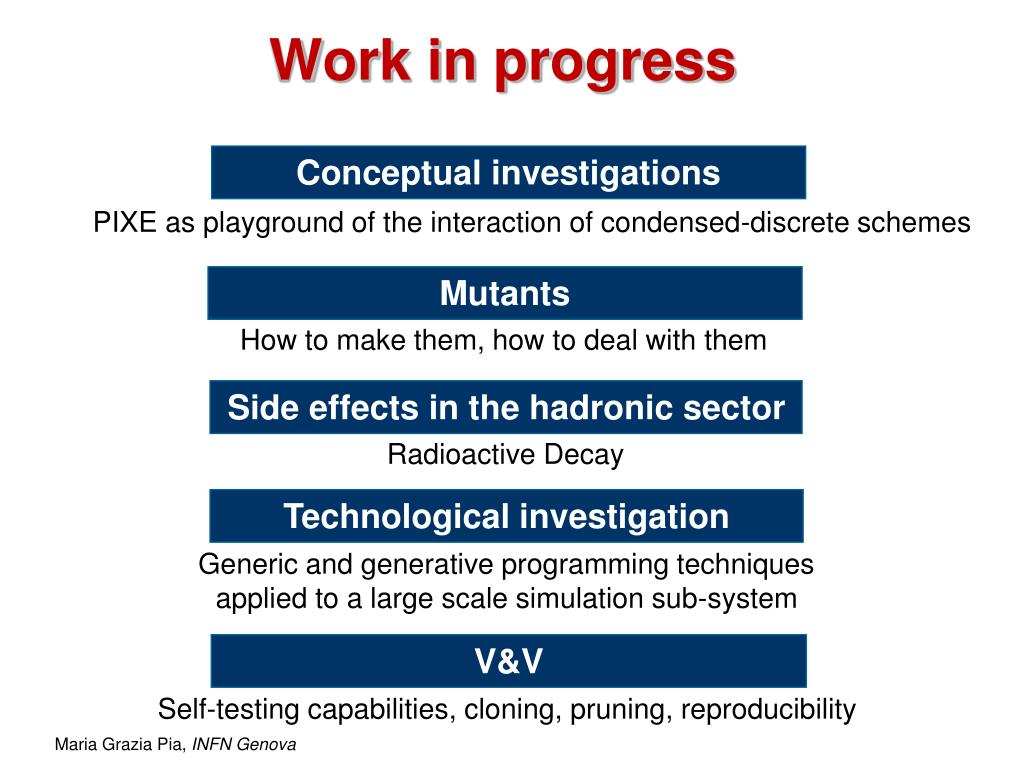 Work in progress

Conceptual investigations

PIXE as playground of the interaction of condensed-discrete schemes

Mutants

How to make them, how to deal with them

Side effects in the hadronic sector

Radioactive Decay

Technological investigation

Generic and generative programming techniques applied to a large scale simulation sub-system

V&V

Self-testing capabilities, cloning, pruning, reproducibility

Maria Grazia Pia, INFN Genova